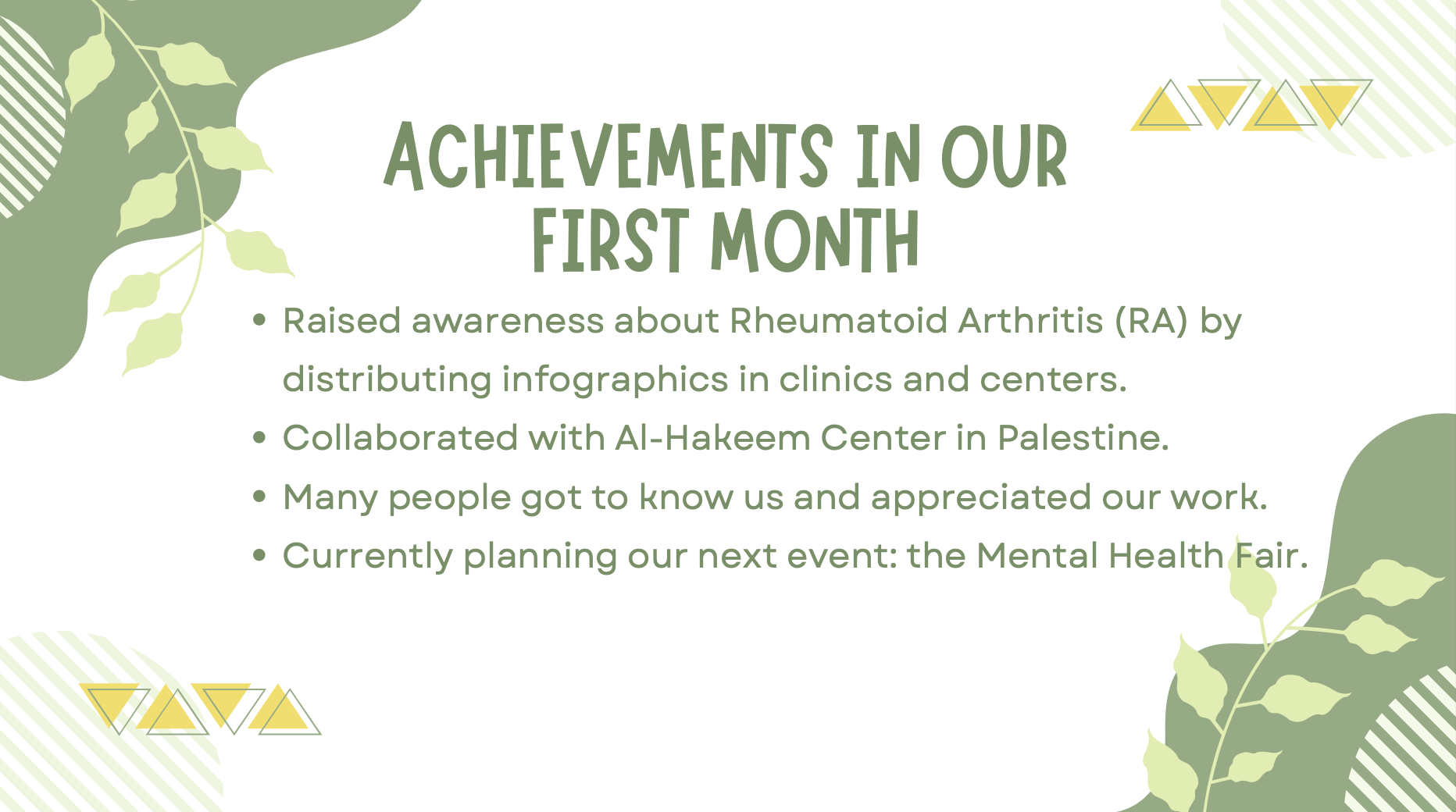 ACHIEVEMENTS IN OUR FIRST MONTH

• Raised awareness about Rheumatoid Arthritis (RA) by distributing infographics in clinics and centers.
• Collaborated with Al-Hakeem Center in Palestine.
• Many people got to know us and appreciated our work.
• Currently planning our next event: the Mental Health Fair.